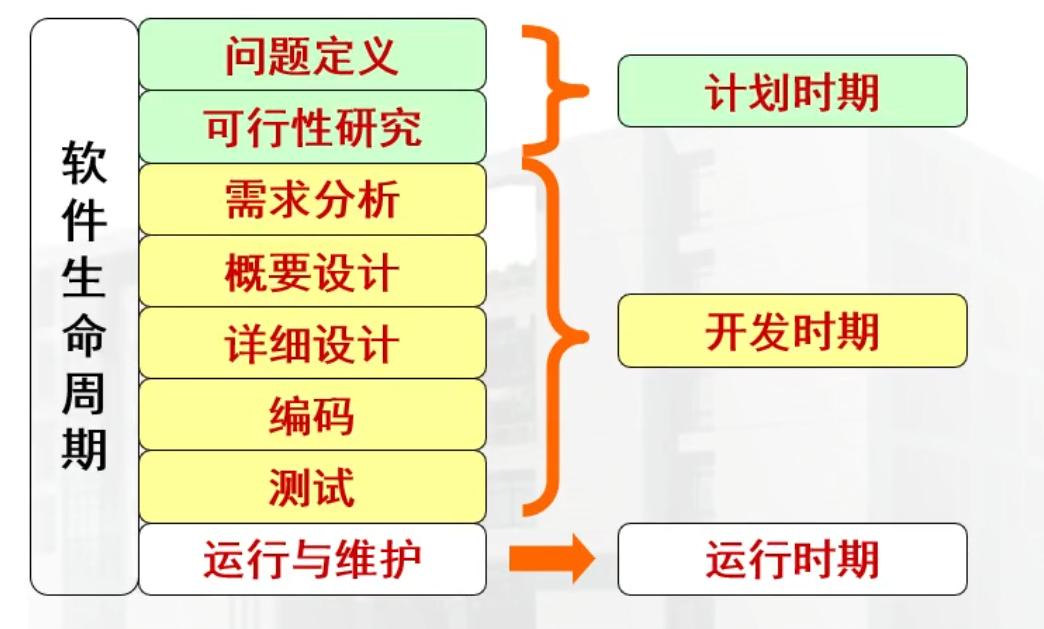 软件生命周期

问题定义
可行性研究
需求分析
概要设计
详细设计
编码
测试
运行与维护

计划时期
开发时期
运行时期